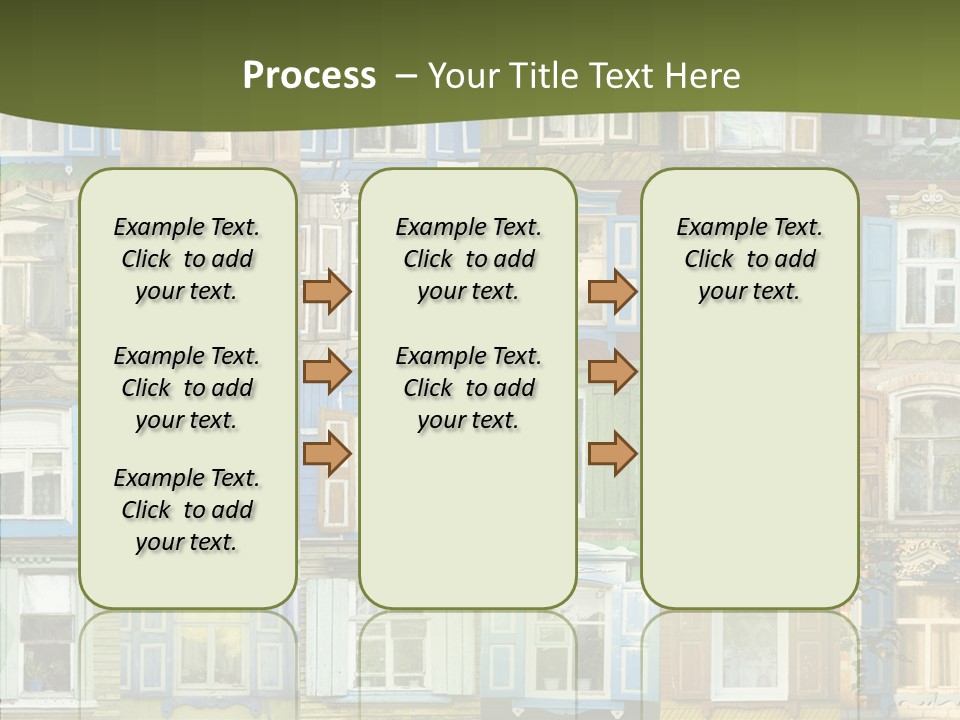 Process – Your Title Text Here

Example Text. Click to add your text.

Example Text. Click to add your text.

Example Text. Click to add your text.

Example Text. Click to add your text.

Example Text. Click to add your text.

Example Text. Click to add your text.